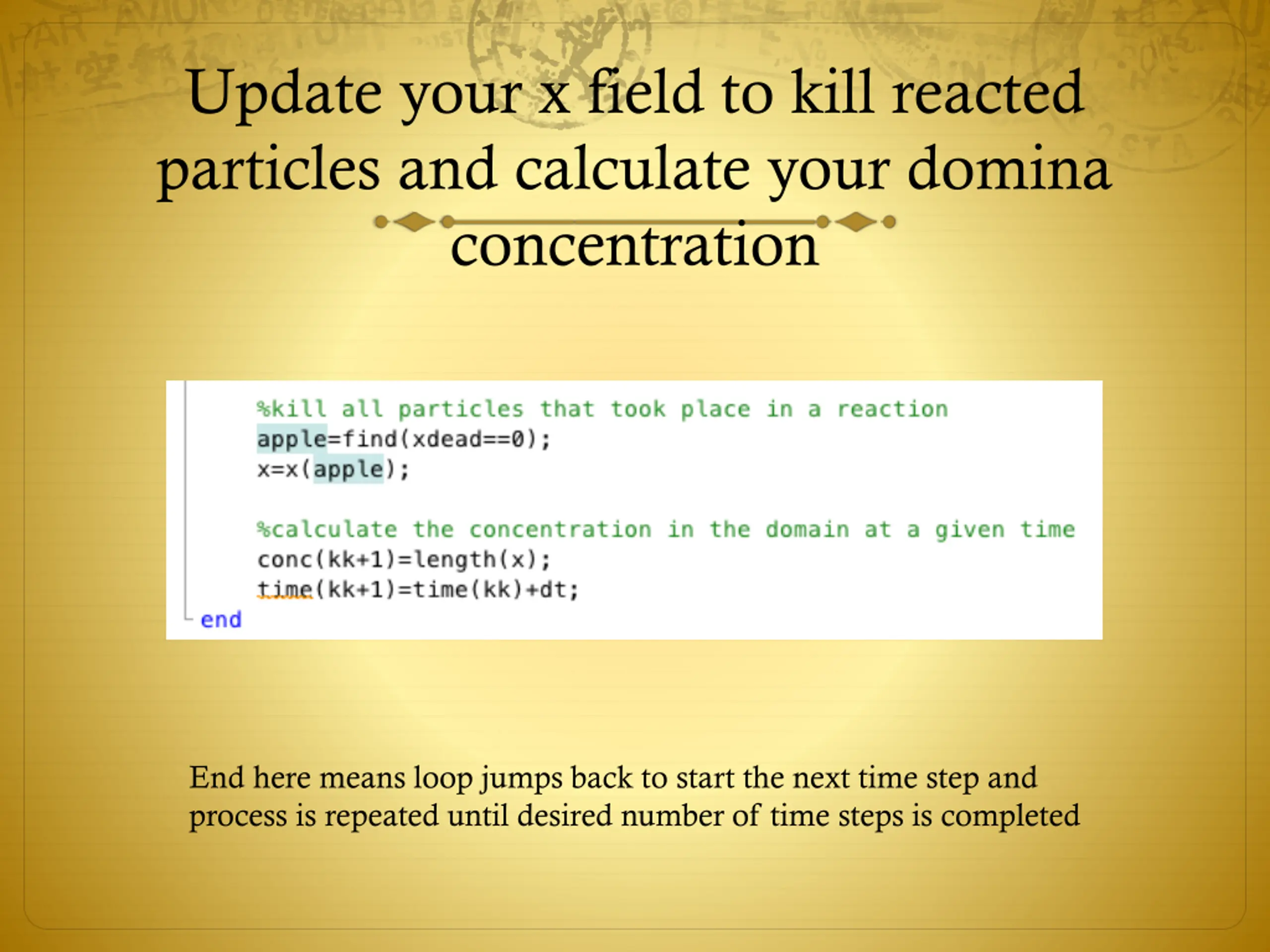 Update your x field to kill reacted particles and calculate your domina concentration

%kill all particles that took place in a reaction
apple=find(xdead==0);
x=x(apple);

%calculate the concentration in the domain at a given time
conc(kk+1)=length(x);
time(kk+1)=time(kk)+dt;
end

End here means loop jumps back to start the next time step and process is repeated until desired number of time steps is completed